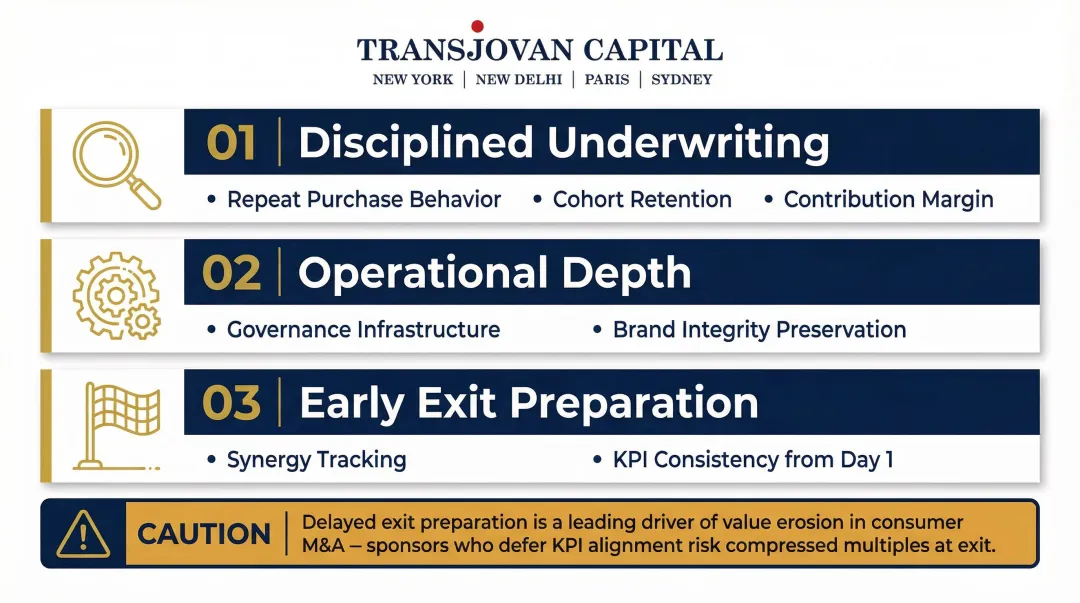 TRANSJOVAN CAPITAL

NEW YORK | NEW DELHI | PARIS | SYDNEY

01 | Disciplined Underwriting

• Repeat Purchase Behavior • Cohort Retention • Contribution Margin

02 | Operational Depth

• Governance Infrastructure • Brand Integrity Preservation

03 | Early Exit Preparation

• Synergy Tracking • KPI Consistency from Day 1

CAUTION | Delayed exit preparation is a leading driver of value erosion in consumer M&A – sponsors who defer KPI alignment risk compressed multiples at exit.